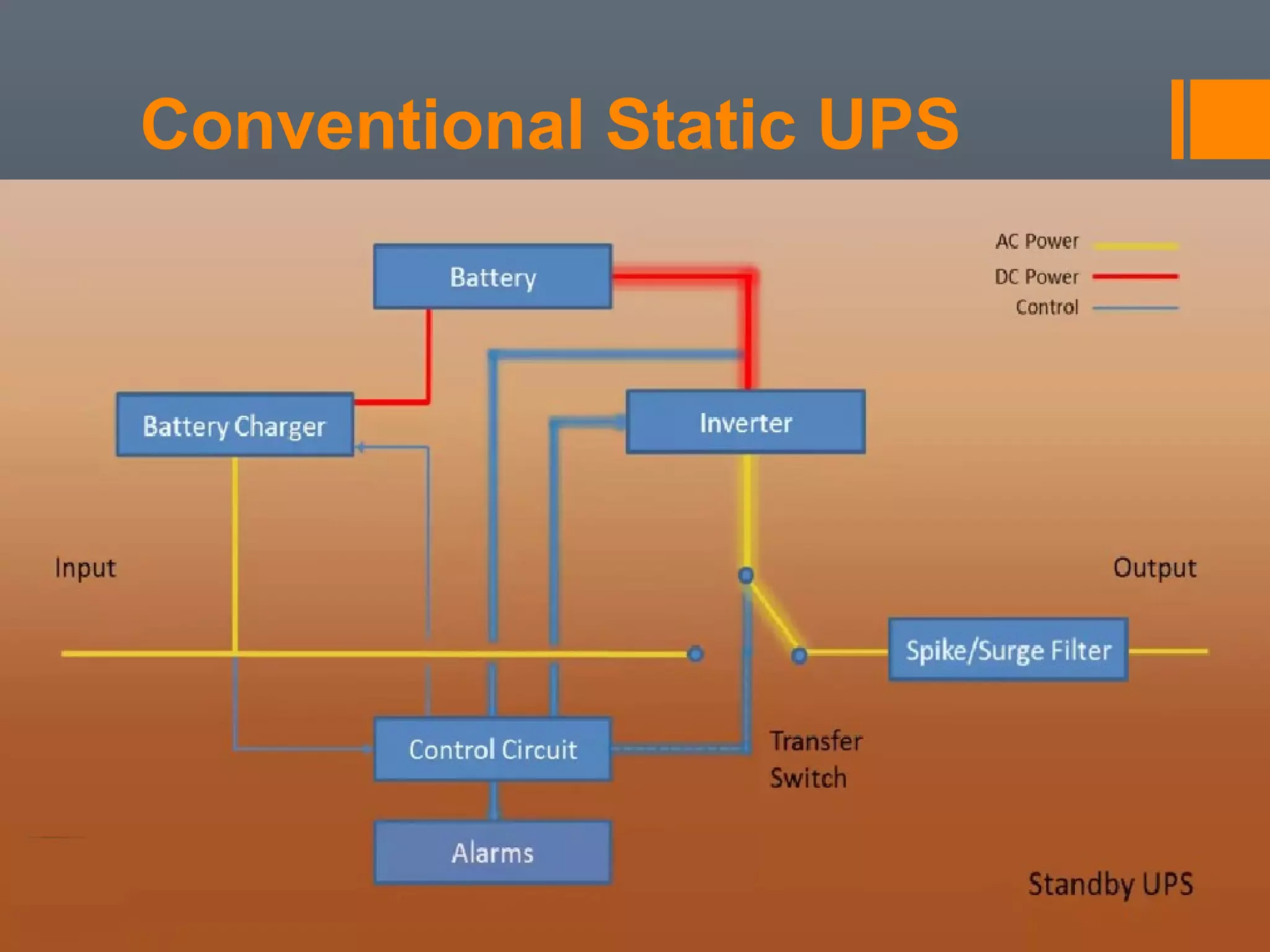 Conventional Static UPS

AC Power
DC Power
Control

Battery

Battery Charger

Inverter

Input

Output

Spike/Surge Filter

Control Circuit

Transfer Switch

Alarms

Standby UPS